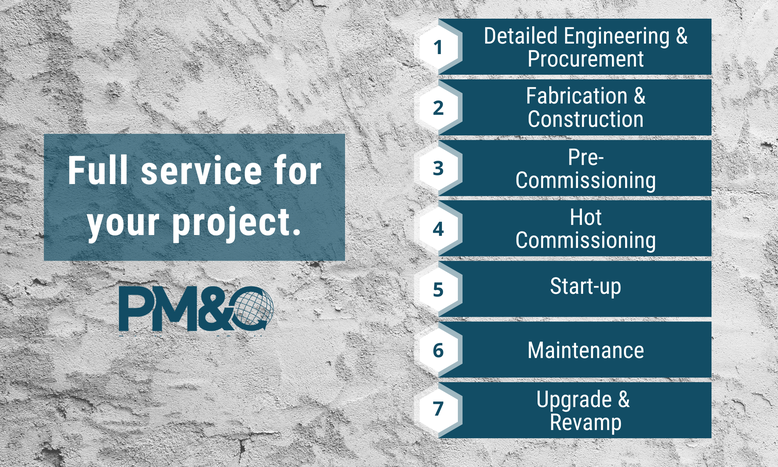 Full service for your project.

PM&C

1 Detailed Engineering & Procurement

2 Fabrication & Construction

3 Pre-Commissioning

4 Hot Commissioning

5 Start-up

6 Maintenance

7 Upgrade & Revamp